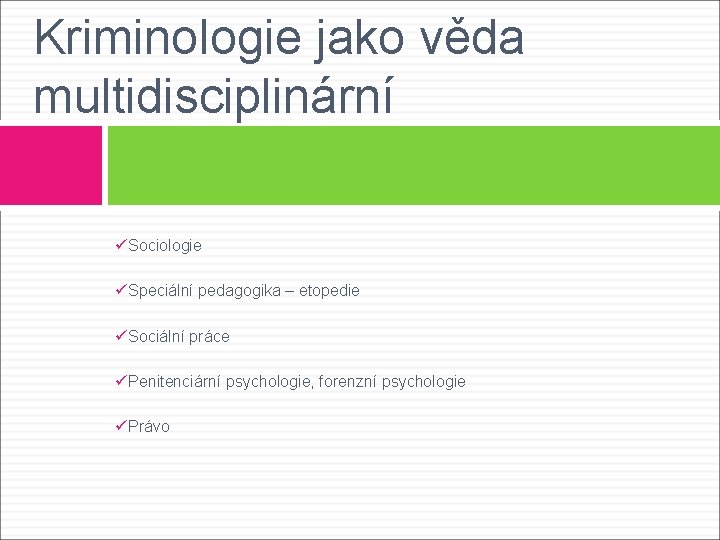 Kriminologie jako věda multidisciplinární

✓Sociologie

✓Speciální pedagogika – etopedie

✓Sociální práce

✓Penitenciární psychologie, forenzní psychologie

✓Právo